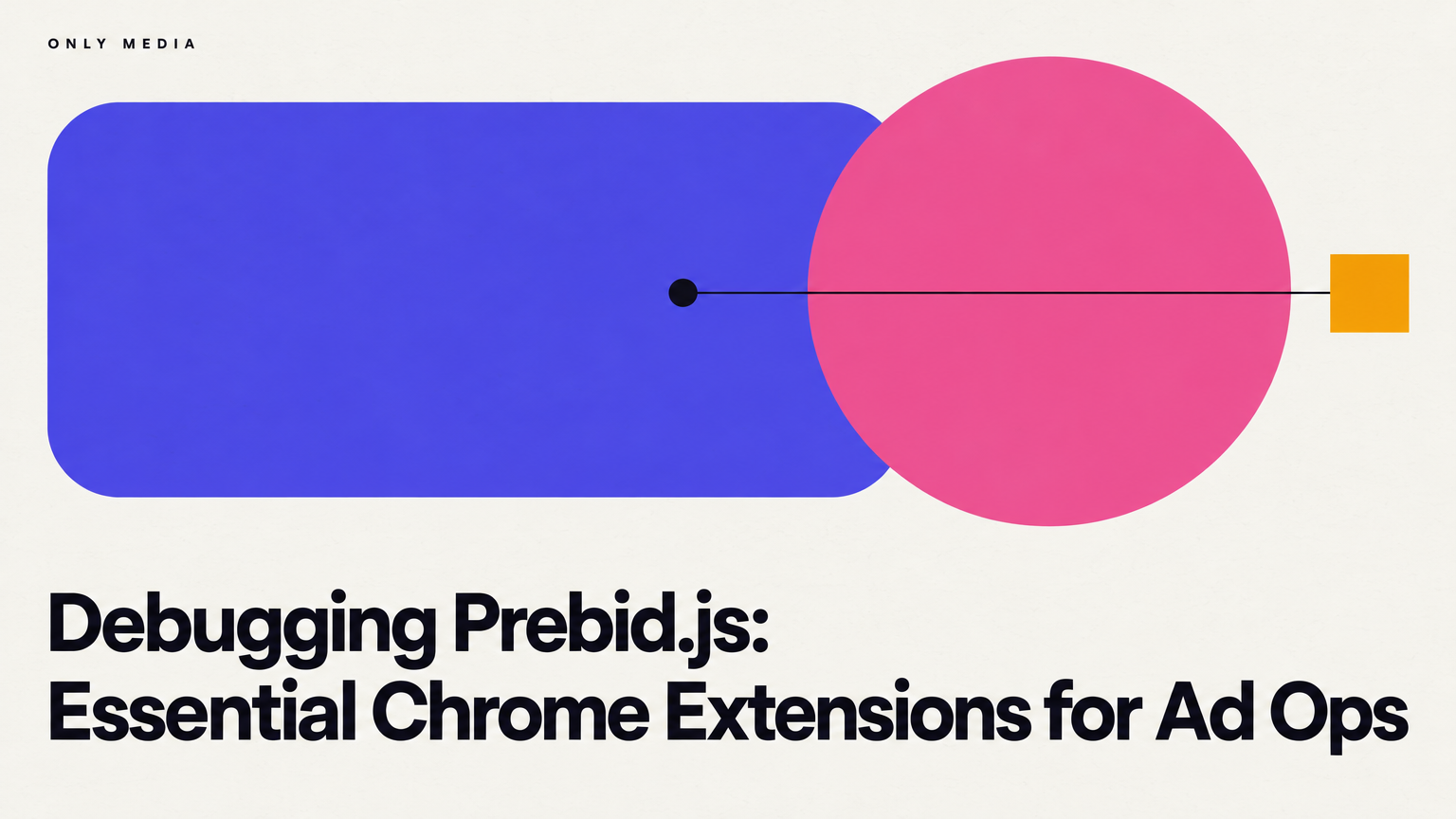 ONLY MEDIA

Debugging Prebid.js:
Essential Chrome Extensions for Ad Ops